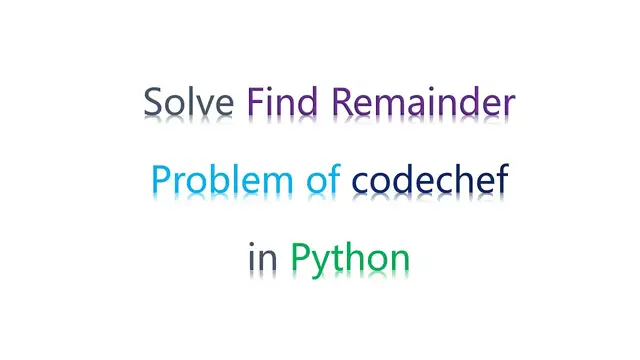 Solve Find Remainder Problem of codechef in Python